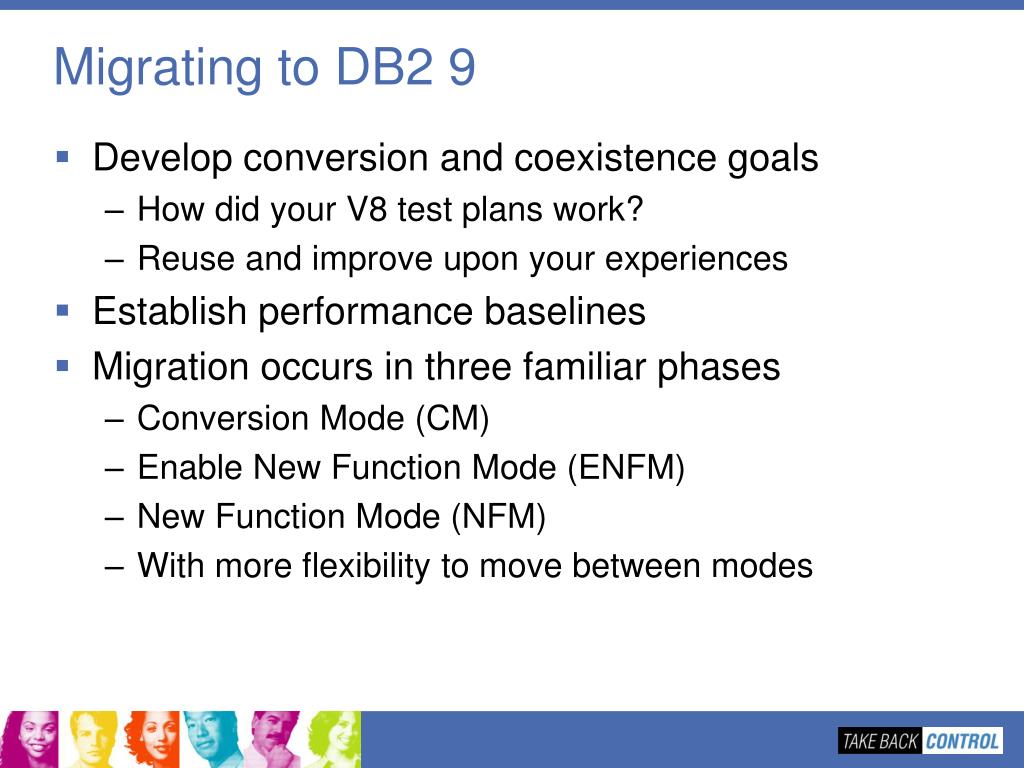 Migrating to DB2 9

▪ Develop conversion and coexistence goals
– How did your V8 test plans work?
– Reuse and improve upon your experiences
▪ Establish performance baselines
▪ Migration occurs in three familiar phases
– Conversion Mode (CM)
– Enable New Function Mode (ENFM)
– New Function Mode (NFM)
– With more flexibility to move between modes

TAKE BACK CONTROL